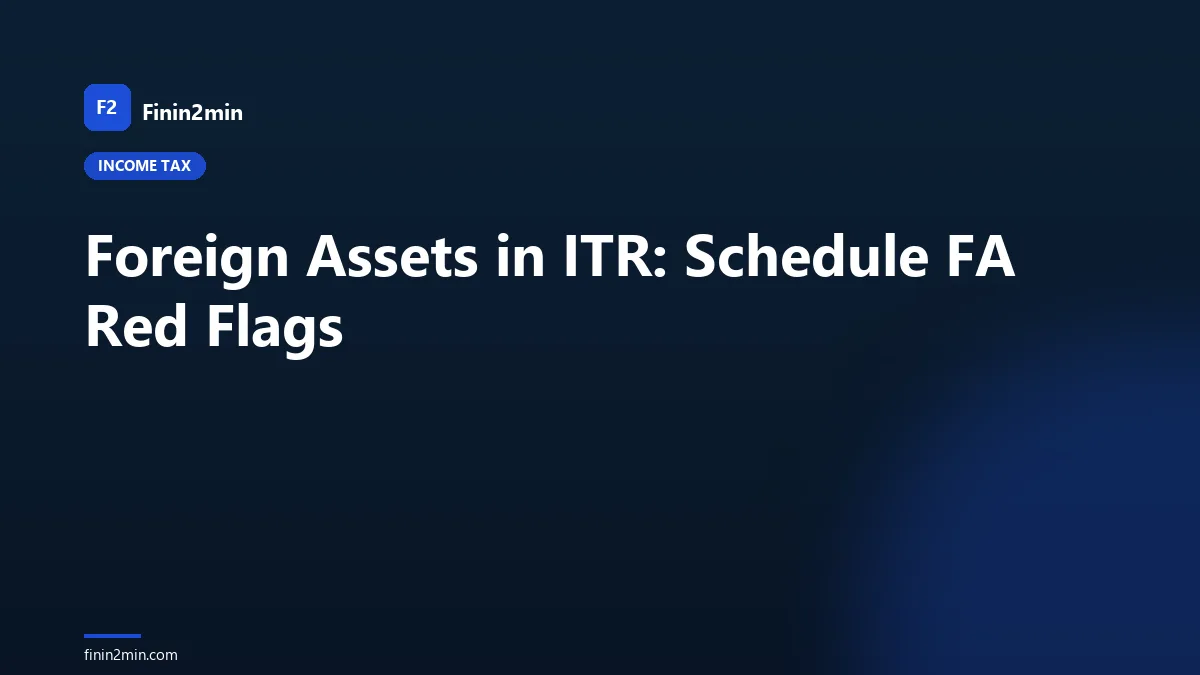 F2 Finin2min

INCOME TAX

Foreign Assets in ITR: Schedule FA Red Flags

finin2min.com